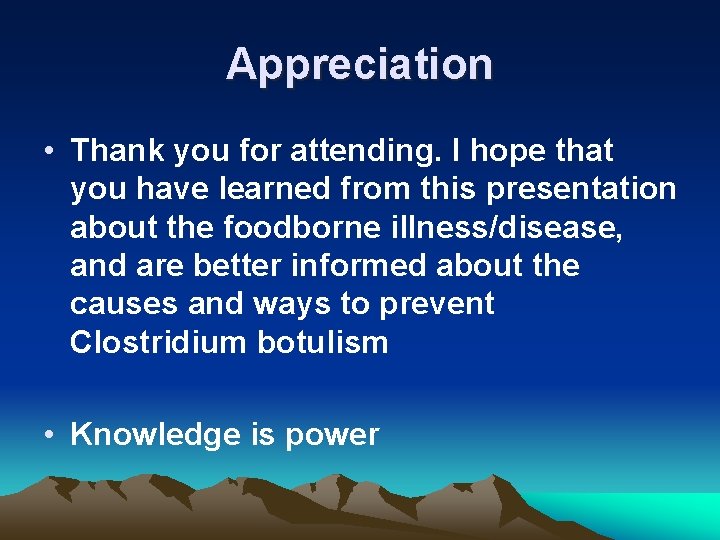 Appreciation

• Thank you for attending. I hope that you have learned from this presentation about the foodborne illness/disease, and are better informed about the causes and ways to prevent Clostridium botulism

• Knowledge is power